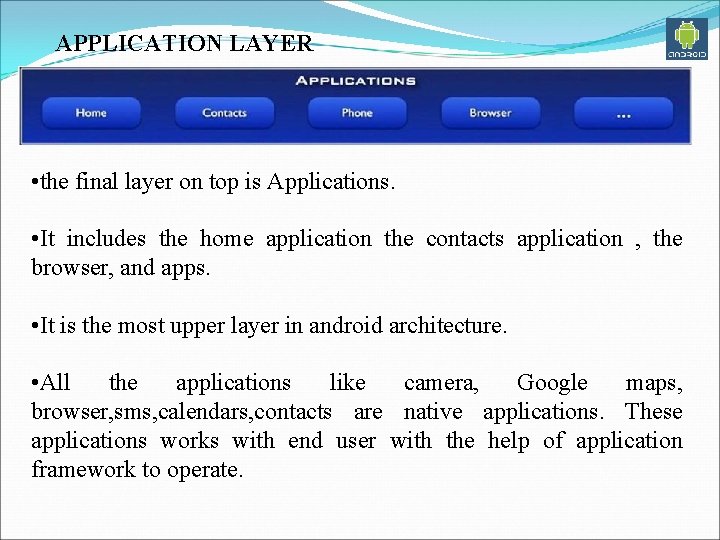 APPLICATION LAYER

ANDROID

APPLICATIONS

Home Contacts Phone Browser ...

•the final layer on top is Applications.

•It includes the home application the contacts application , the browser, and apps.

•It is the most upper layer in android architecture.

•All the applications like camera, Google maps, browser,sms,calendars,contacts are native applications. These applications works with end user with the help of application framework to operate.